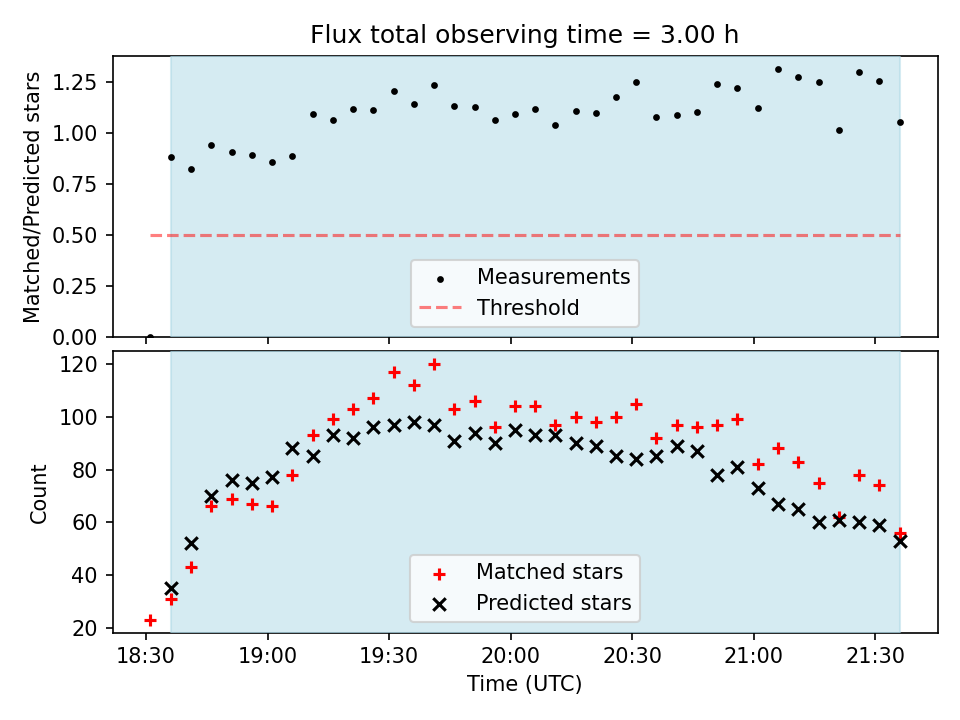 Flux total observing time = 3.00 h

Matched/Predicted stars

1.25
1.00
0.75
0.50
0.25
0.00

Measurements
Threshold

Count

120
100
80
60
40
20

Matched stars
Predicted stars

18:30 19:00 19:30 20:00 20:30 21:00 21:30

Time (UTC)